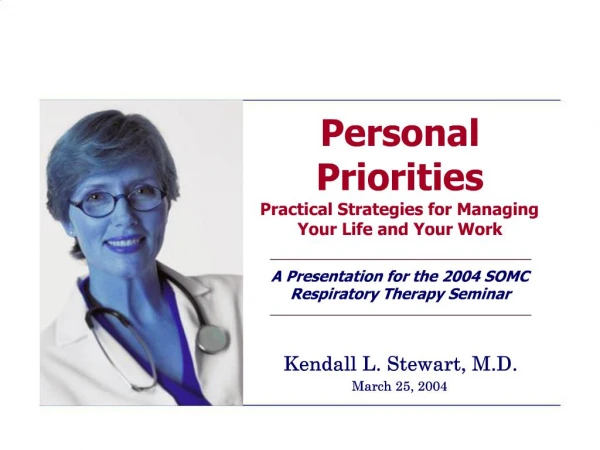 Personal Priorities

Practical Strategies for Managing Your Life and Your Work

A Presentation for the 2004 SOMC Respiratory Therapy Seminar

Kendall L. Stewart, M.D.

March 25, 2004